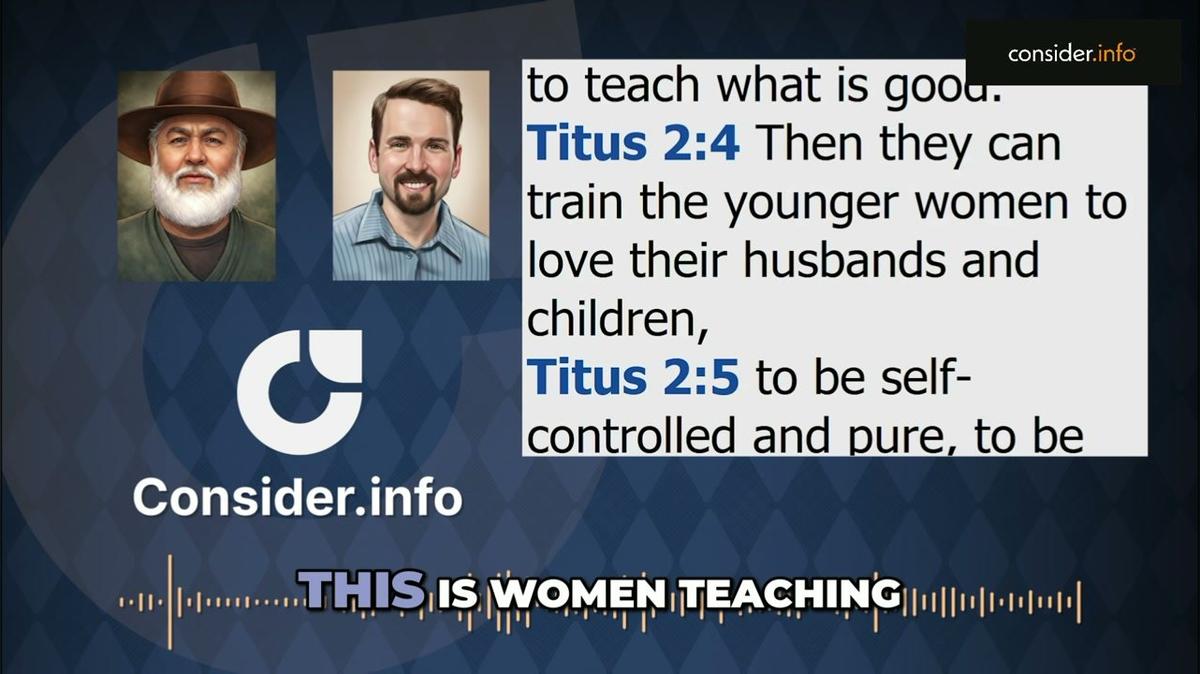 consider.info

to teach what is good.
Titus 2:4 Then they can train the younger women to love their husbands and children,
Titus 2:5 to be self-controlled and pure, to be

Consider.info

THIS IS WOMEN TEACHING